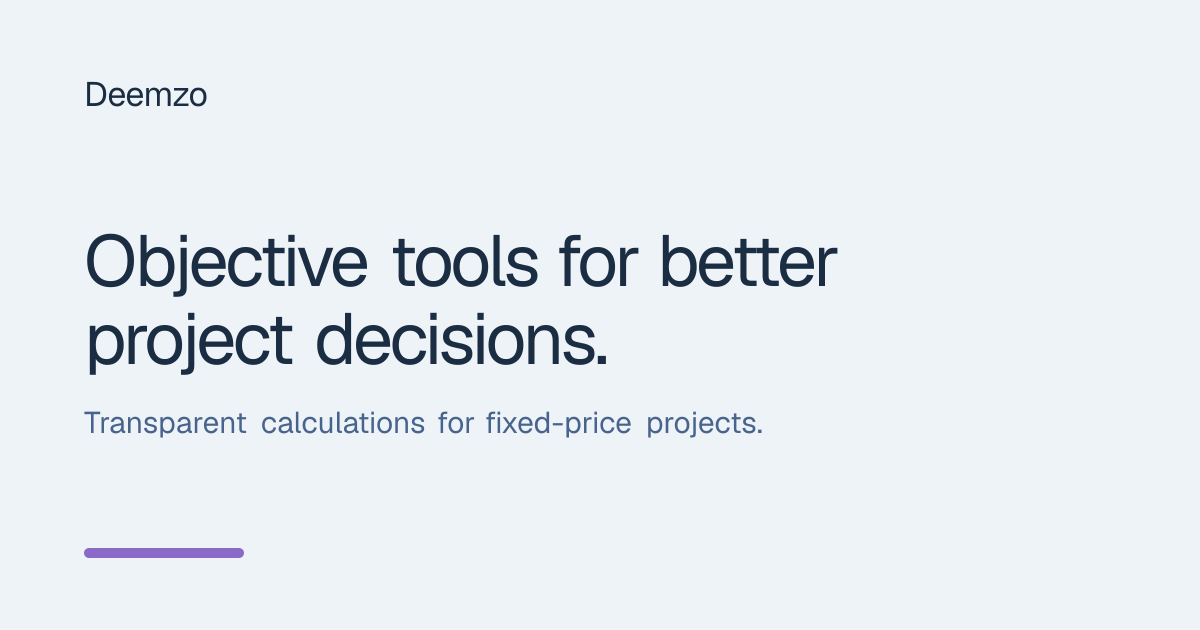 Deemzo

Objective tools for better project decisions.

Transparent calculations for fixed-price projects.